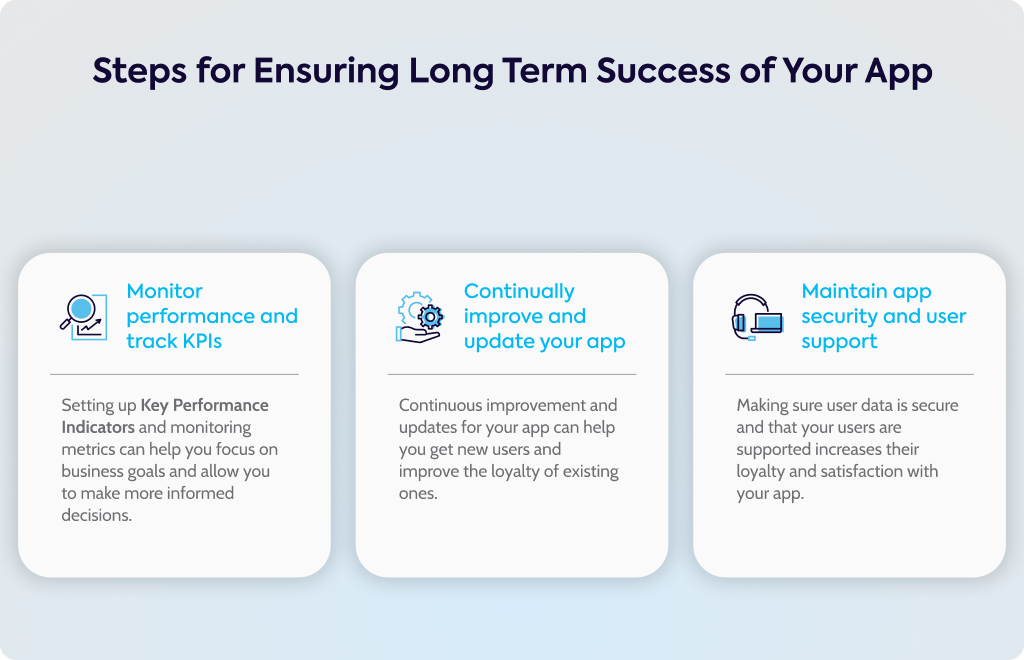 Steps for Ensuring Long Term Success of Your App

Monitor performance and track KPIs

Setting up Key Performance Indicators and monitoring metrics can help you focus on business goals and allow you to make more informed decisions.

Continually improve and update your app

Continuous improvement and updates for your app can help you get new users and improve the loyalty of existing ones.

Maintain app security and user support

Making sure user data is secure and that your users are supported increases their loyalty and satisfaction with your app.